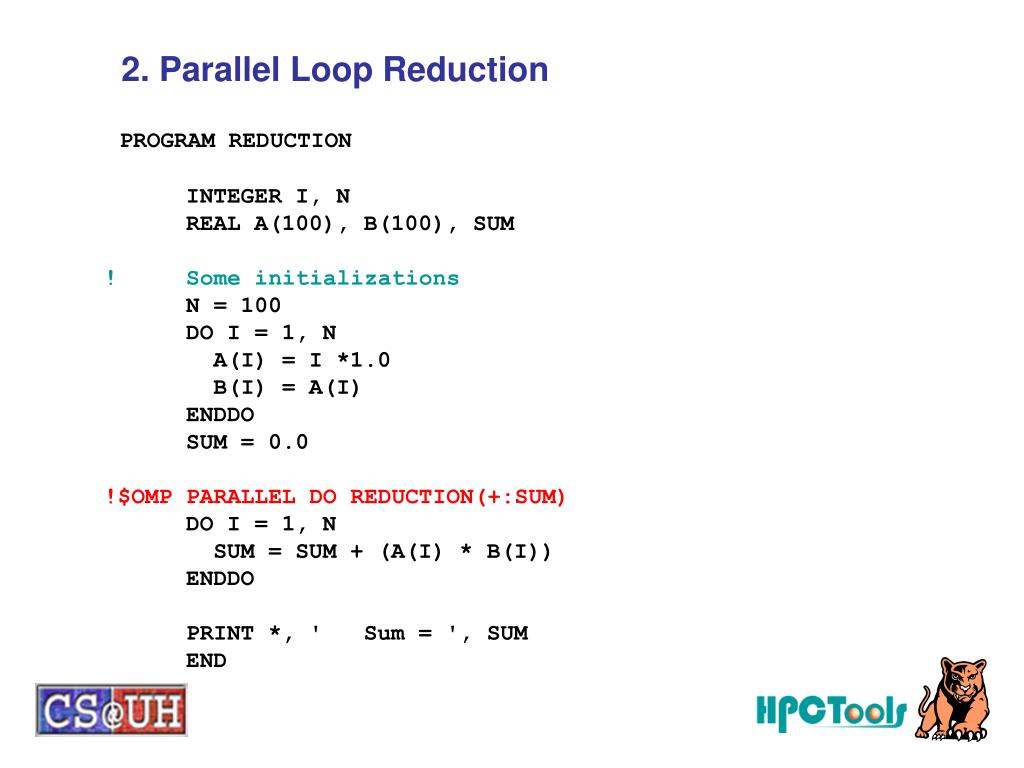 2. Parallel Loop Reduction

PROGRAM REDUCTION

      INTEGER I, N
      REAL A(100), B(100), SUM

!     Some initializations
      N = 100
      DO I = 1, N
        A(I) = I *1.0
        B(I) = A(I)
      ENDDO
      SUM = 0.0

!$OMP PARALLEL DO REDUCTION(+:SUM)
      DO I = 1, N
        SUM = SUM + (A(I) * B(I))
      ENDDO

      PRINT *, '   Sum = ', SUM
      END

CS@UH

HPCTools